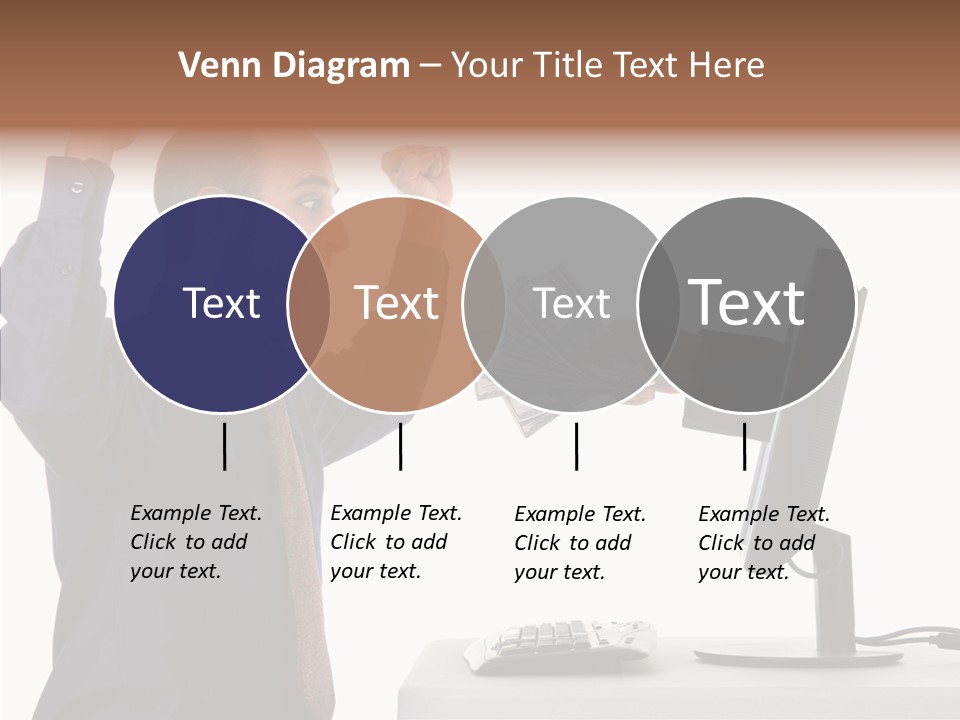 Venn Diagram – Your Title Text Here

Text

Text

Text

Text

Example Text. Click to add your text.

Example Text. Click to add your text.

Example Text. Click to add your text.

Example Text. Click to add your text.